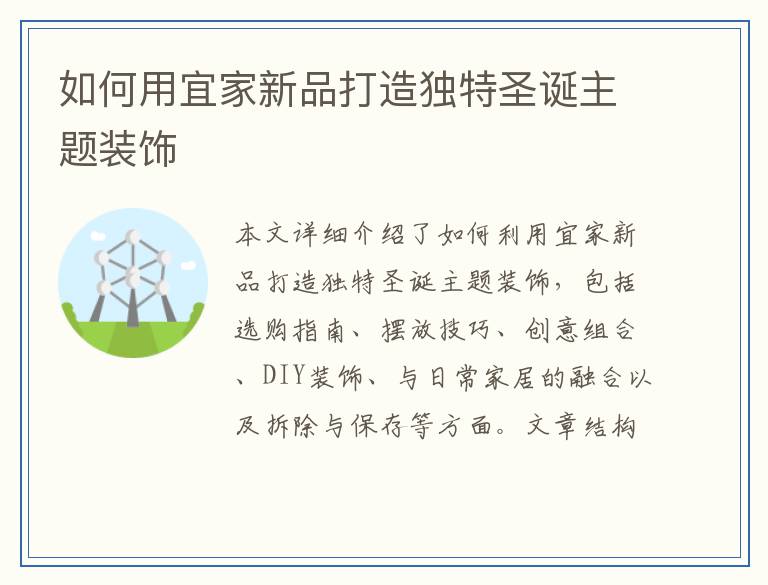 如何用宜家新品打造独特圣诞主题装饰

本文详细介绍了如何利用宜家新品打造独特圣诞主题装饰，包括选购指南、摆放技巧、创意组合、DIY装饰、与日常家居的融合以及拆除与保存等方面。文章结构